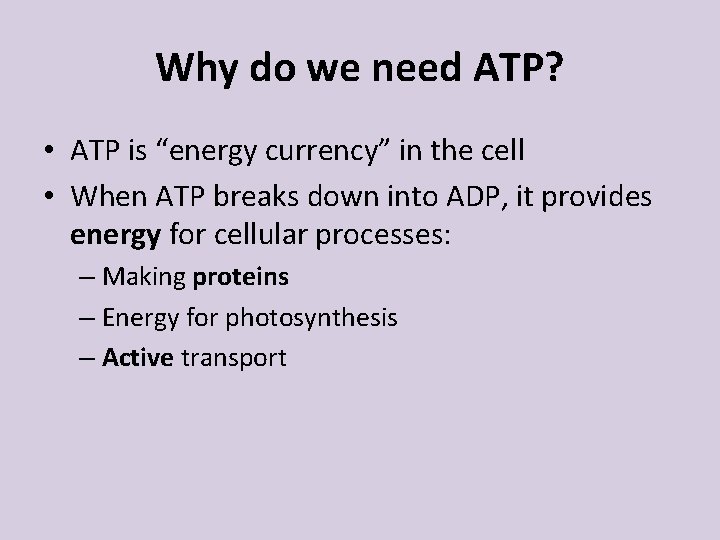 Why do we need ATP?

• ATP is “energy currency” in the cell
• When ATP breaks down into ADP, it provides energy for cellular processes:
– Making proteins
– Energy for photosynthesis
– Active transport